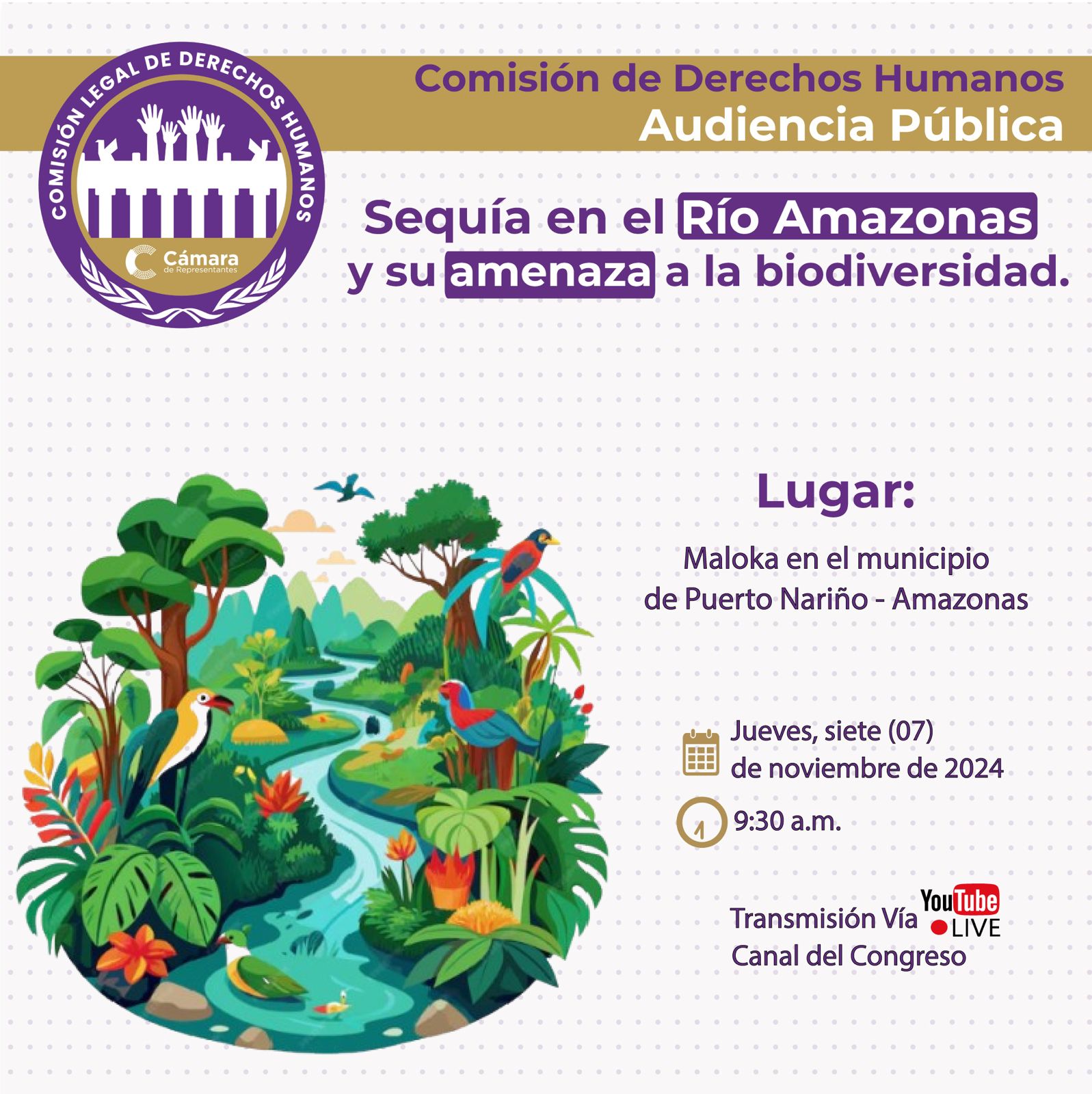 COMISIÓN LEGAL DE DERECHOS HUMANOS

Cámara de Representantes

Comisión de Derechos Humanos
Audiencia Pública

Sequía en el Río Amazonas y su amenaza a la biodiversidad.

Lugar:

Maloka en el municipio de Puerto Nariño - Amazonas

Jueves, siete (07) de noviembre de 2024

9:30 a.m.

Transmisión Vía YouTube LIVE
Canal del Congreso